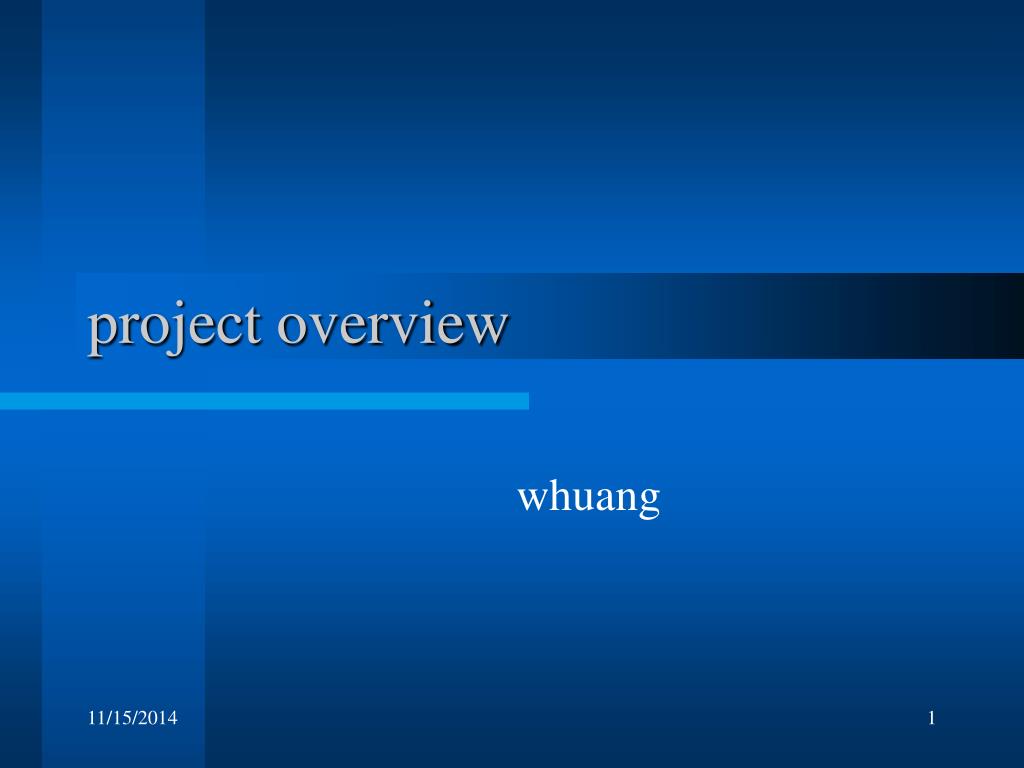 project overview

whuang

11/15/2014

1